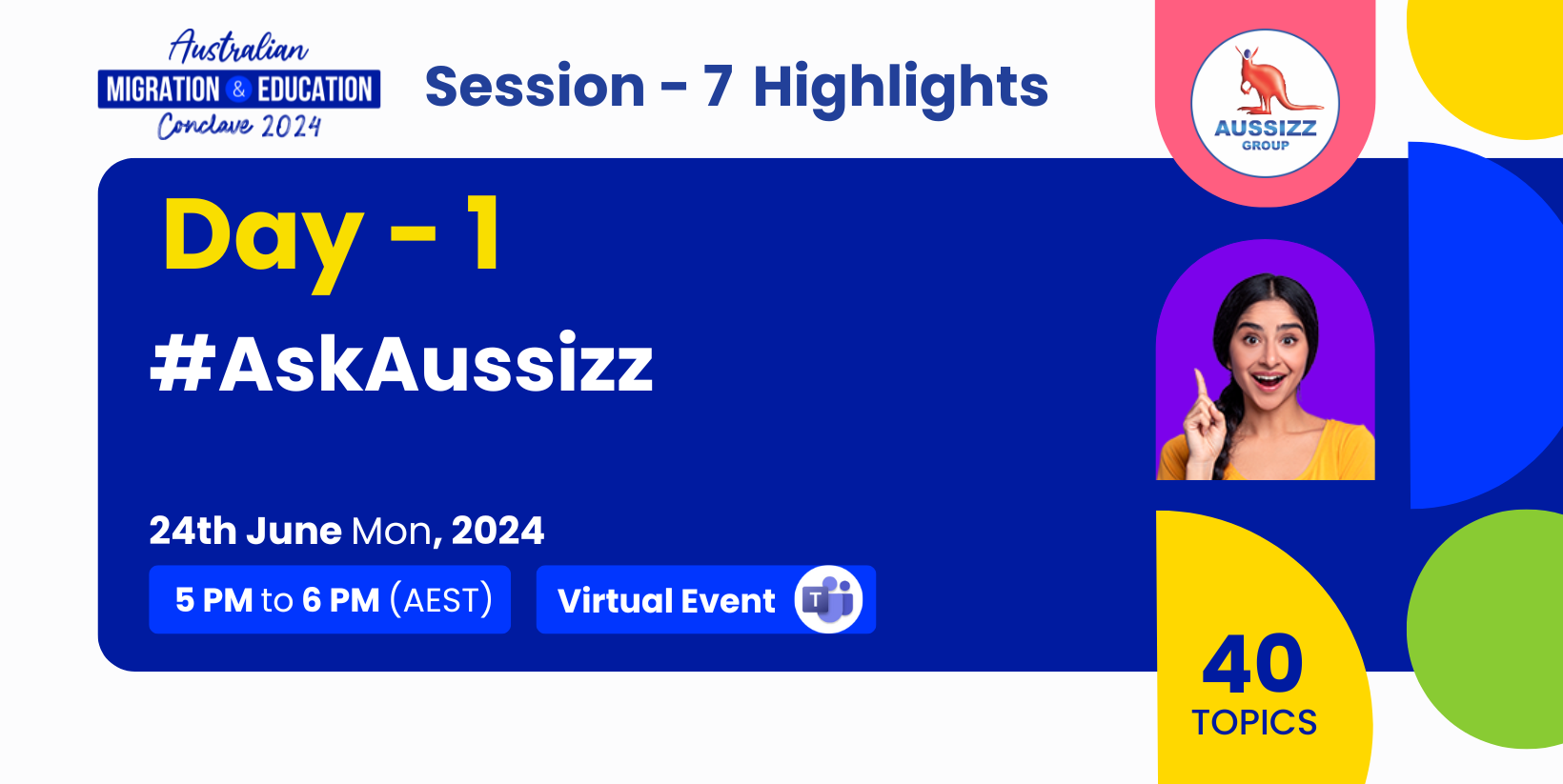 Australian
MIGRATION & EDUCATION
Conclave 2024

Session - 7 Highlights

AUSSIZZ GROUP

Day - 1

#AskAussizz

24th June Mon, 2024

5 PM to 6 PM (AEST)

Virtual Event

T

40
TOPICS